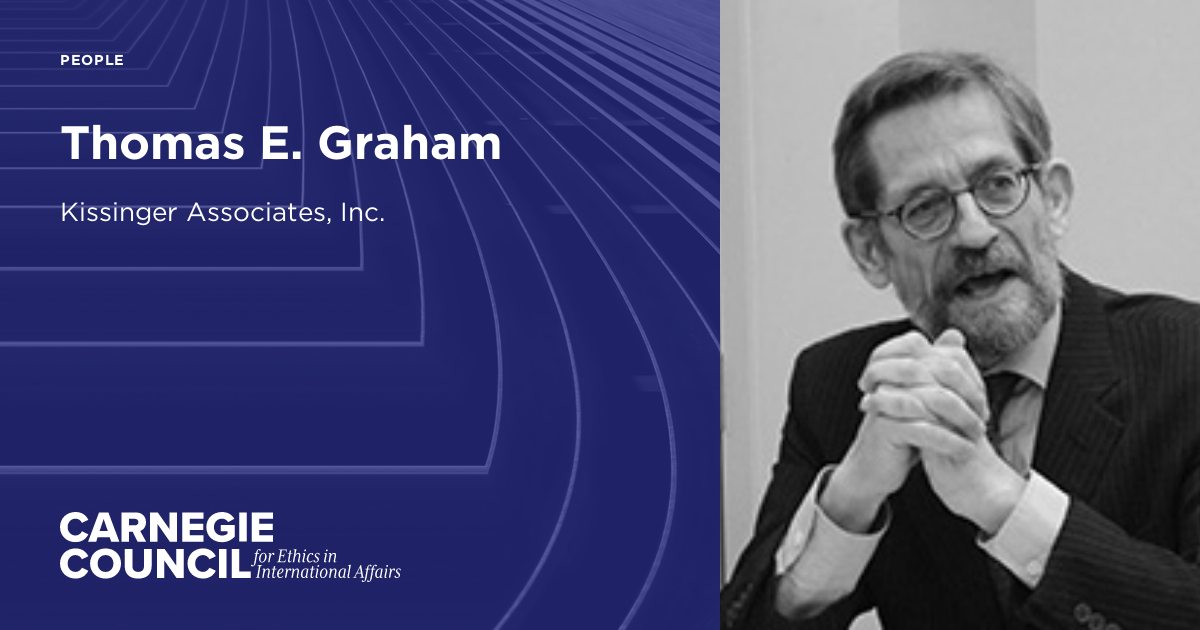 PEOPLE

Thomas E. Graham

Kissinger Associates, Inc.

CARNEGIE COUNCIL for Ethics in International Affairs